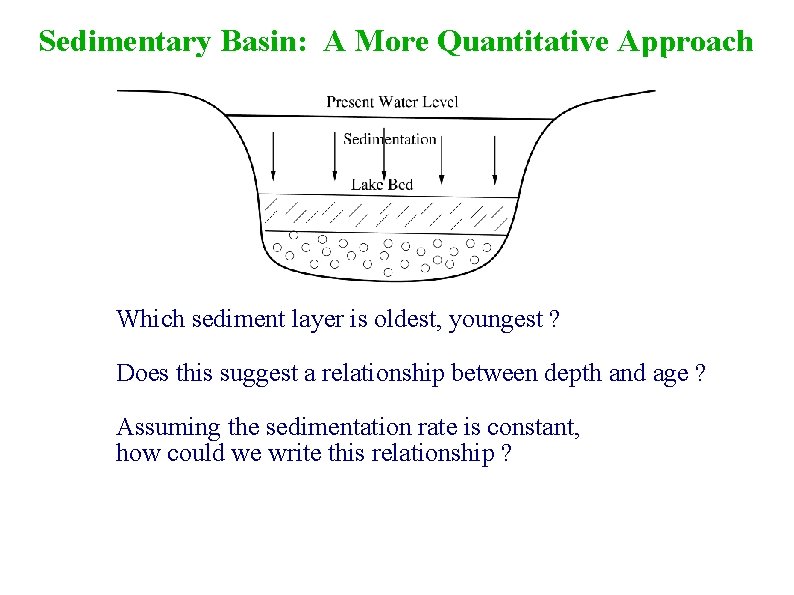 Sedimentary Basin: A More Quantitative Approach

Present Water Level

Sedimentation

Lake Bed

Which sediment layer is oldest, youngest ?

Does this suggest a relationship between depth and age ?

Assuming the sedimentation rate is constant,
how could we write this relationship ?